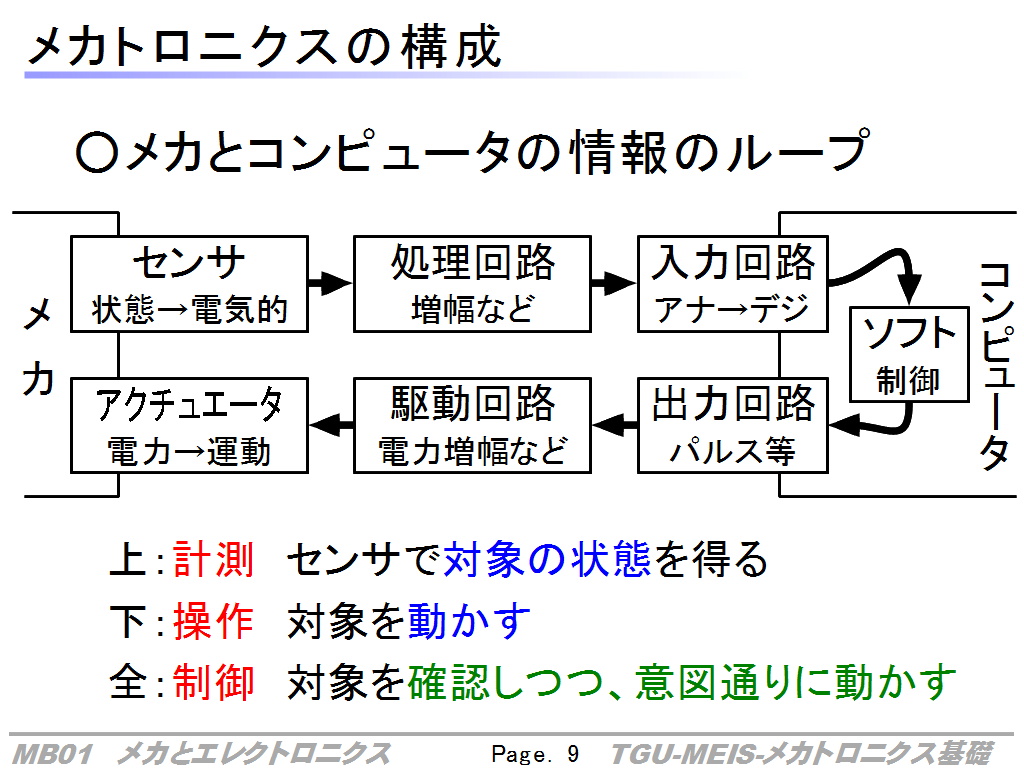 メカトロニクスの構成

○メカとコンピュータの情報のループ

メカ

センサ
状態→電気的

処理回路
増幅など

入力回路
アナ→デジ

ソフト
制御

コンピュータ

アクチュエータ
電力→運動

駆動回路
電力増幅など

出力回路
パルス等

上:計測　センサで対象の状態を得る

下:操作　対象を動かす

全:制御　対象を確認しつつ、意図通りに動かす

MB01　メカとエレクトロニクス　Page. 9　TGU-MEIS-メカトロニクス基礎